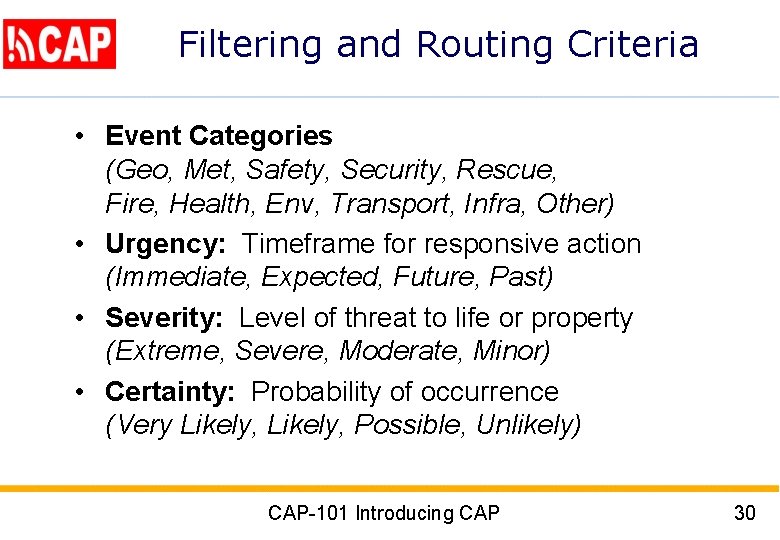 CAP

Filtering and Routing Criteria

• Event Categories
(Geo, Met, Safety, Security, Rescue, Fire, Health, Env, Transport, Infra, Other)
• Urgency: Timeframe for responsive action
(Immediate, Expected, Future, Past)
• Severity: Level of threat to life or property
(Extreme, Severe, Moderate, Minor)
• Certainty: Probability of occurrence
(Very Likely, Likely, Possible, Unlikely)

CAP-101 Introducing CAP

30